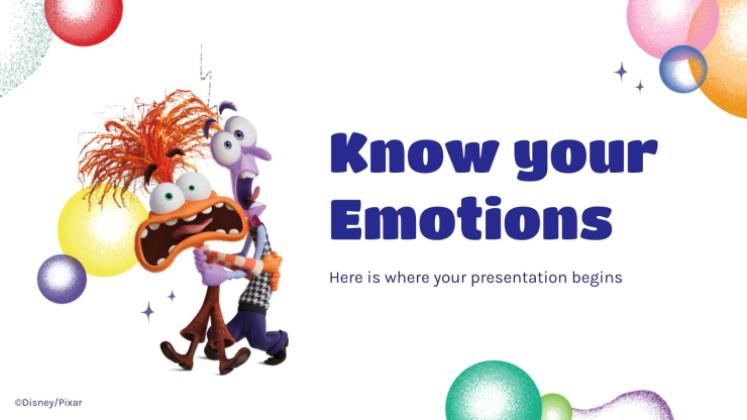 Know your Emotions

Here is where your presentation begins

©Disney/Pixar